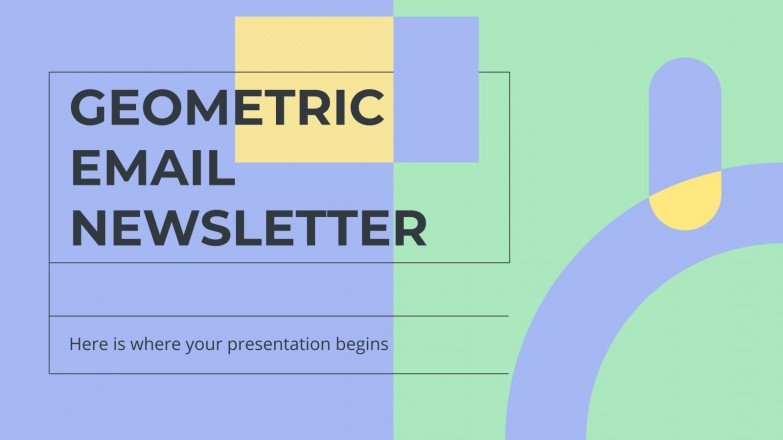 GEOMETRIC EMAIL NEWSLETTER

Here is where your presentation begins